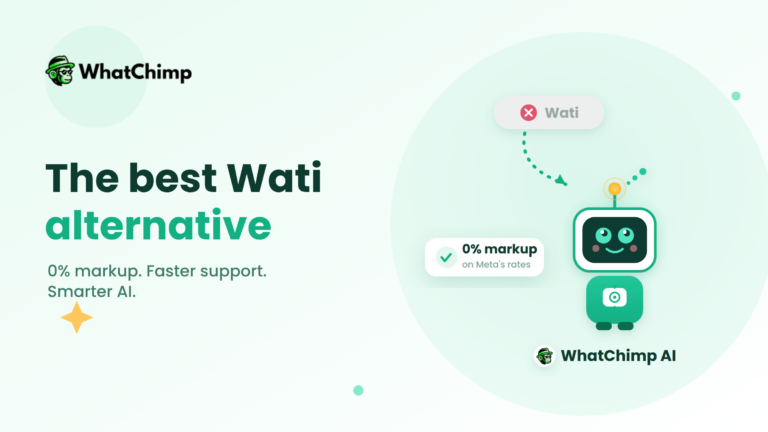 WhatChimp

The best Wati alternative

0% markup. Faster support. Smarter AI.

Wati

0% markup
on Meta's rates

WhatChimp AI